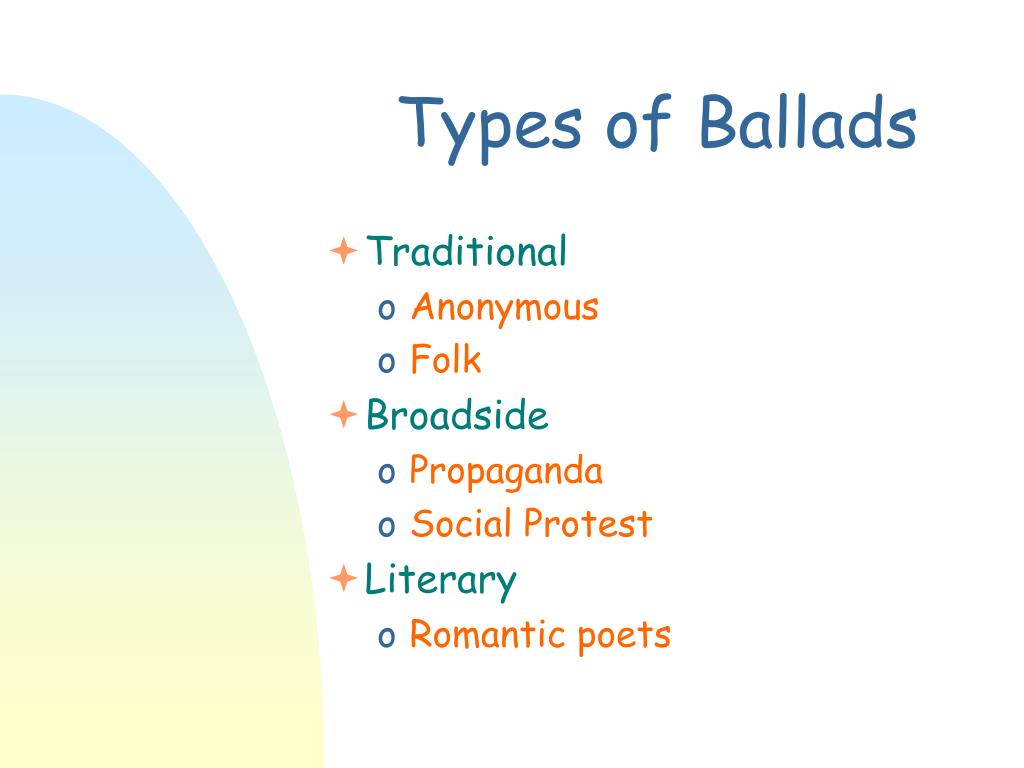 Types of Ballads

Traditional
o Anonymous
o Folk
Broadside
o Propaganda
o Social Protest
Literary
o Romantic poets